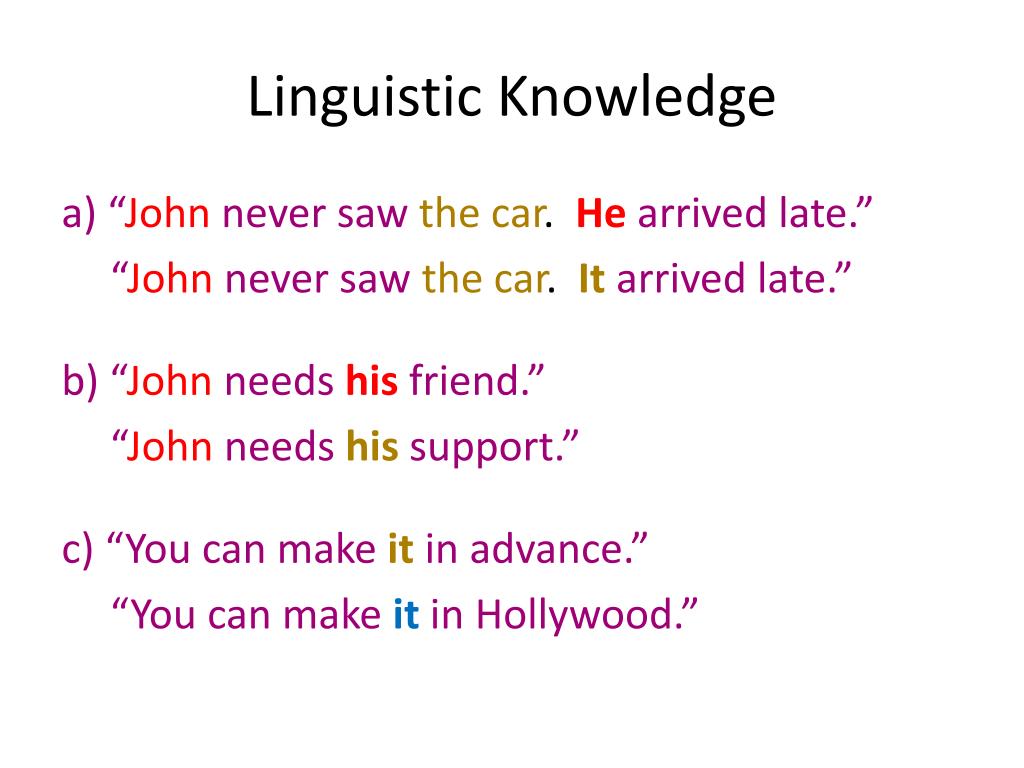 Linguistic Knowledge

a) “John never saw the car. He arrived late.”
“John never saw the car. It arrived late.”

b) “John needs his friend.”
“John needs his support.”

c) “You can make it in advance.”
“You can make it in Hollywood.”